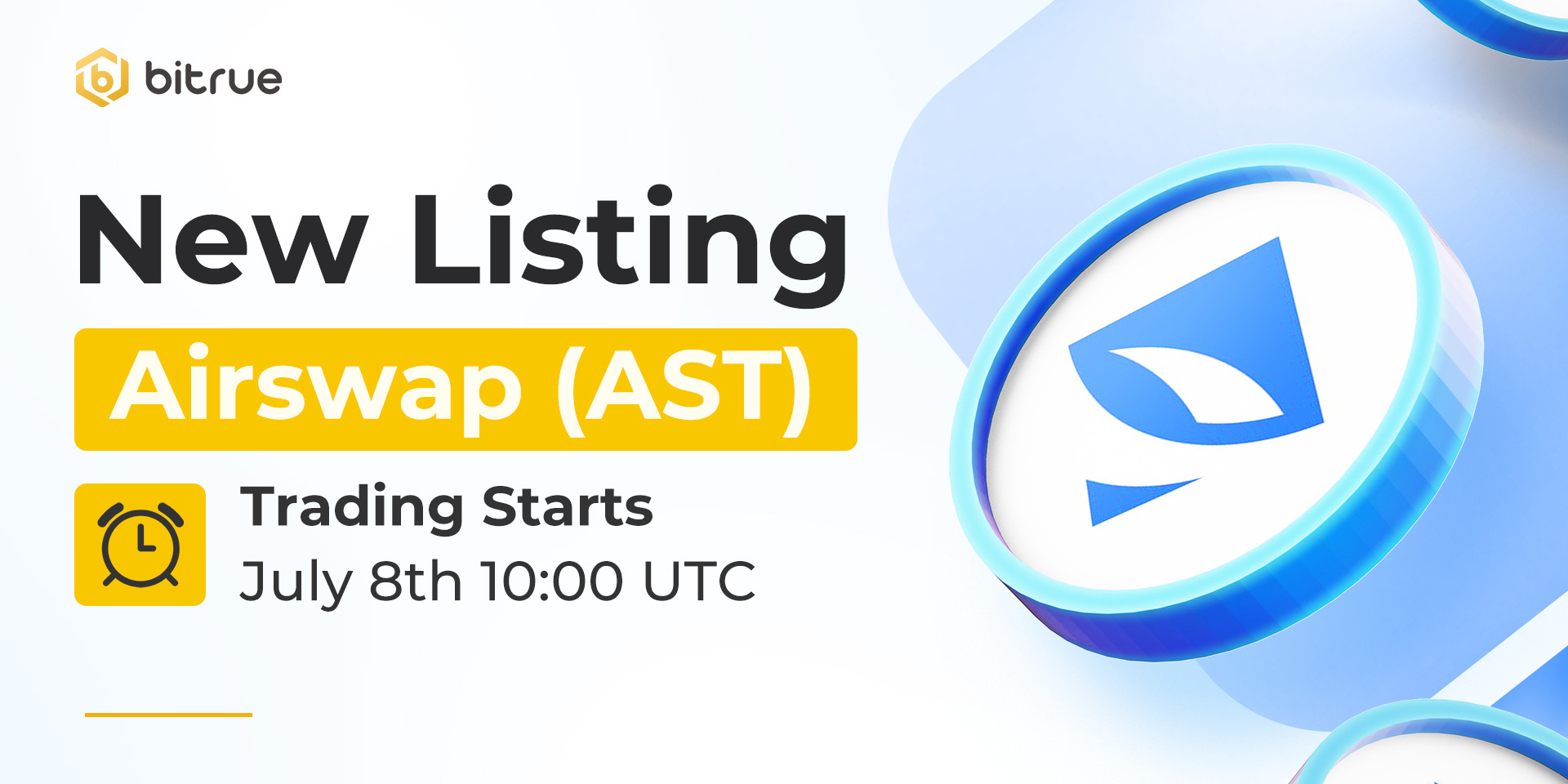 bitrue

New Listing

Airswap (AST)

Trading Starts
July 8th 10:00 UTC